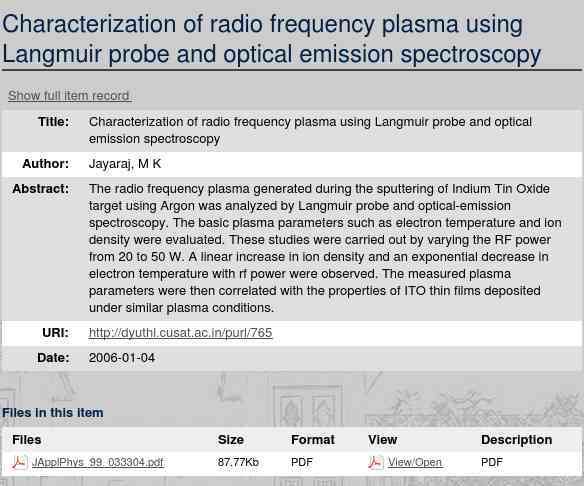 Characterization of radio frequency plasma using Langmuir probe and optical emission spectroscopy

Show full item record

| | |
|---|---|
| Title: | Characterization of radio frequency plasma using Langmuir probe and optical emission spectroscopy |
| Author: | Jayaraj, M K |
| Abstract: | The radio frequency plasma generated during the sputtering of Indium Tin Oxide target using Argon was analyzed by Langmuir probe and optical-emission spectroscopy. The basic plasma parameters such as electron temperature and ion density were evaluated. These studies were carried out by varying the RF power from 20 to 50 W. A linear increase in ion density and an exponential decrease in electron temperature with rf power were observed. The measured plasma parameters were then correlated with the properties of ITO thin films deposited under similar plasma conditions. |
| URI: | http://dyuthi.cusat.ac.in/purl/765 |
| Date: | 2006-01-04 |

Files in this item

| Files | Size | Format | View | Description |
|---|---|---|---|---|
| JApplPhys_99_033304.pdf | 87.77Kb | PDF | View/Open | PDF |